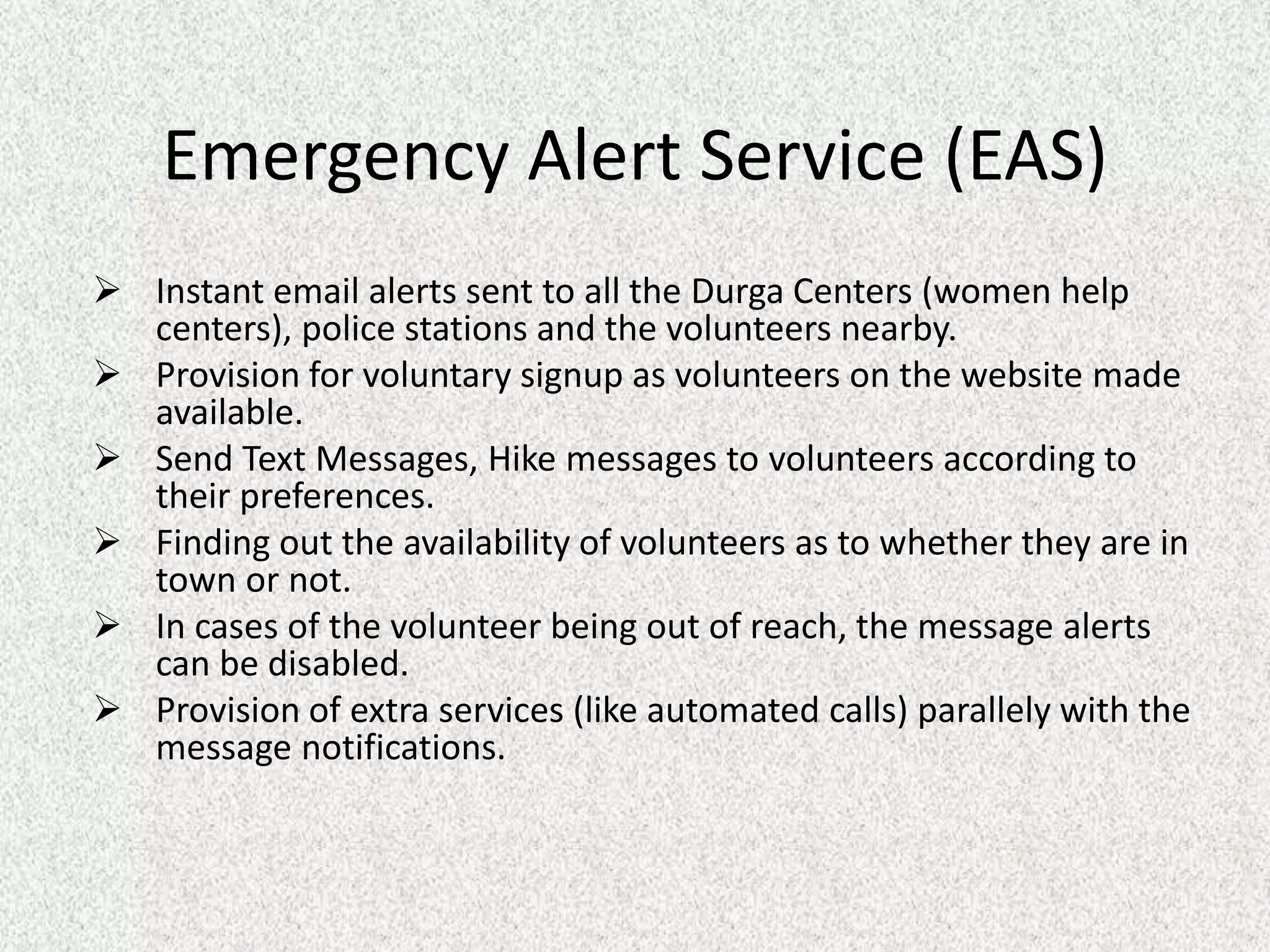 Emergency Alert Service (EAS)

➢ Instant email alerts sent to all the Durga Centers (women help centers), police stations and the volunteers nearby.
➢ Provision for voluntary signup as volunteers on the website made available.
➢ Send Text Messages, Hike messages to volunteers according to their preferences.
➢ Finding out the availability of volunteers as to whether they are in town or not.
➢ In cases of the volunteer being out of reach, the message alerts can be disabled.
➢ Provision of extra services (like automated calls) parallely with the message notifications.